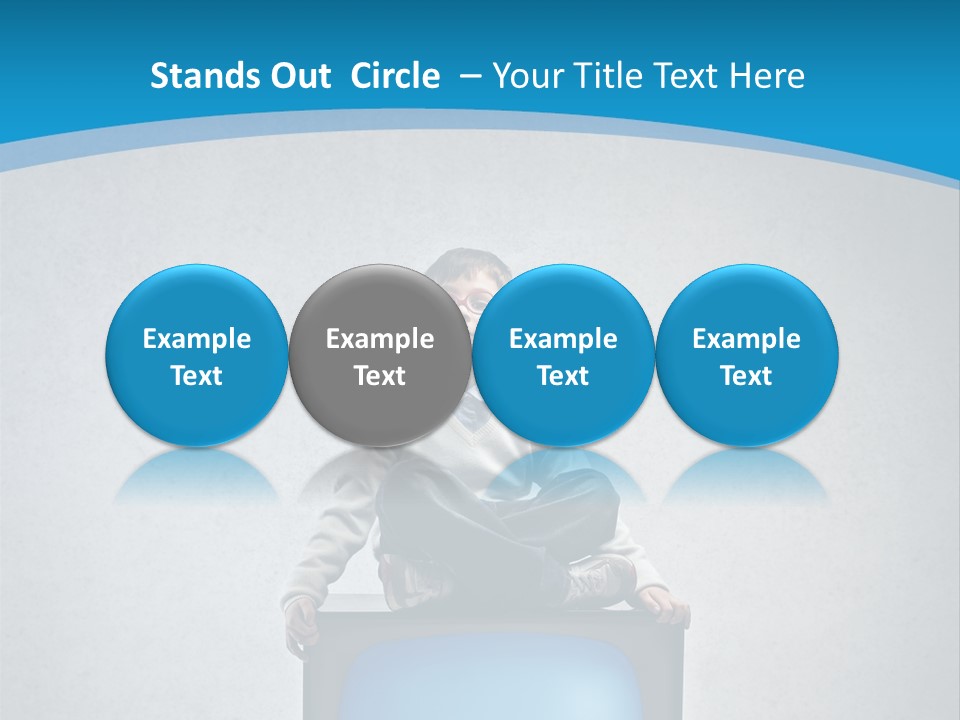 Stands Out Circle – Your Title Text Here

Example Text

Example Text

Example Text

Example Text